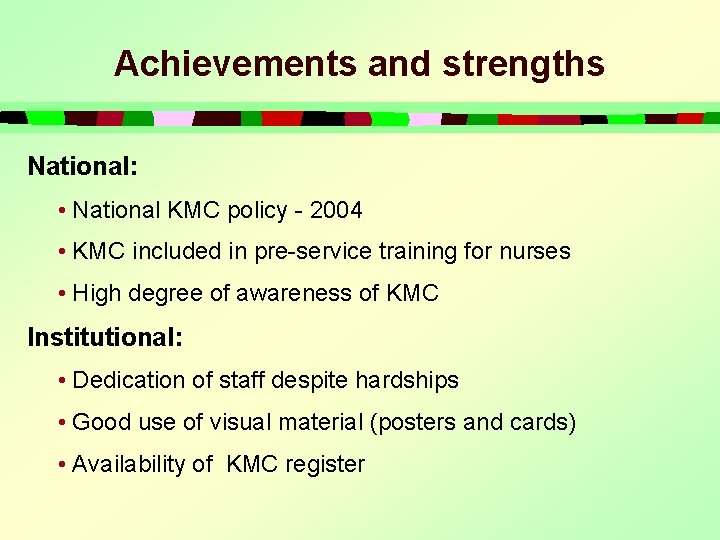 Achievements and strengths

National:

• National KMC policy - 2004

• KMC included in pre-service training for nurses

• High degree of awareness of KMC

Institutional:

• Dedication of staff despite hardships

• Good use of visual material (posters and cards)

• Availability of  KMC register